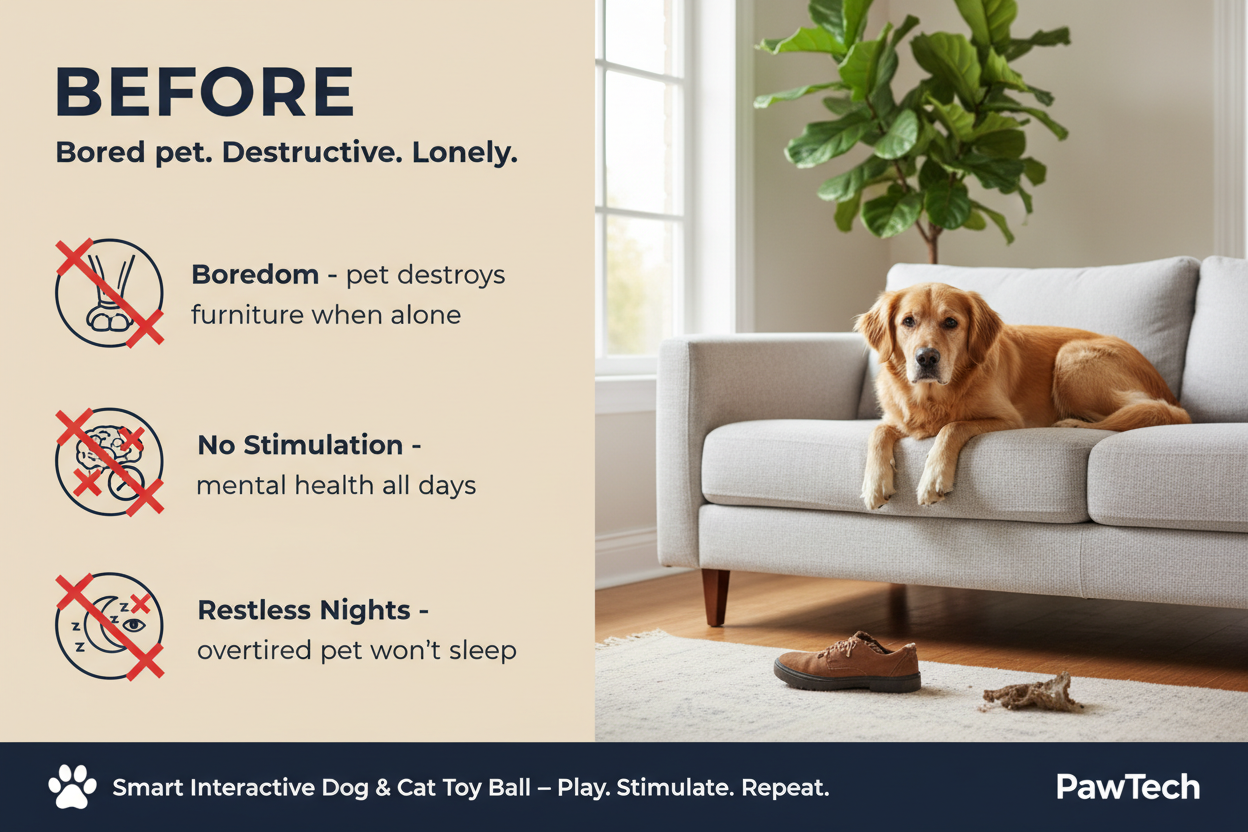 BEFORE

Bored pet. Destructive. Lonely.

Boredom - pet destroys furniture when alone

No Stimulation - mental health all days

Restless Nights - overtired pet won't sleep

Smart Interactive Dog & Cat Toy Ball – Play. Stimulate. Repeat.

PawTech